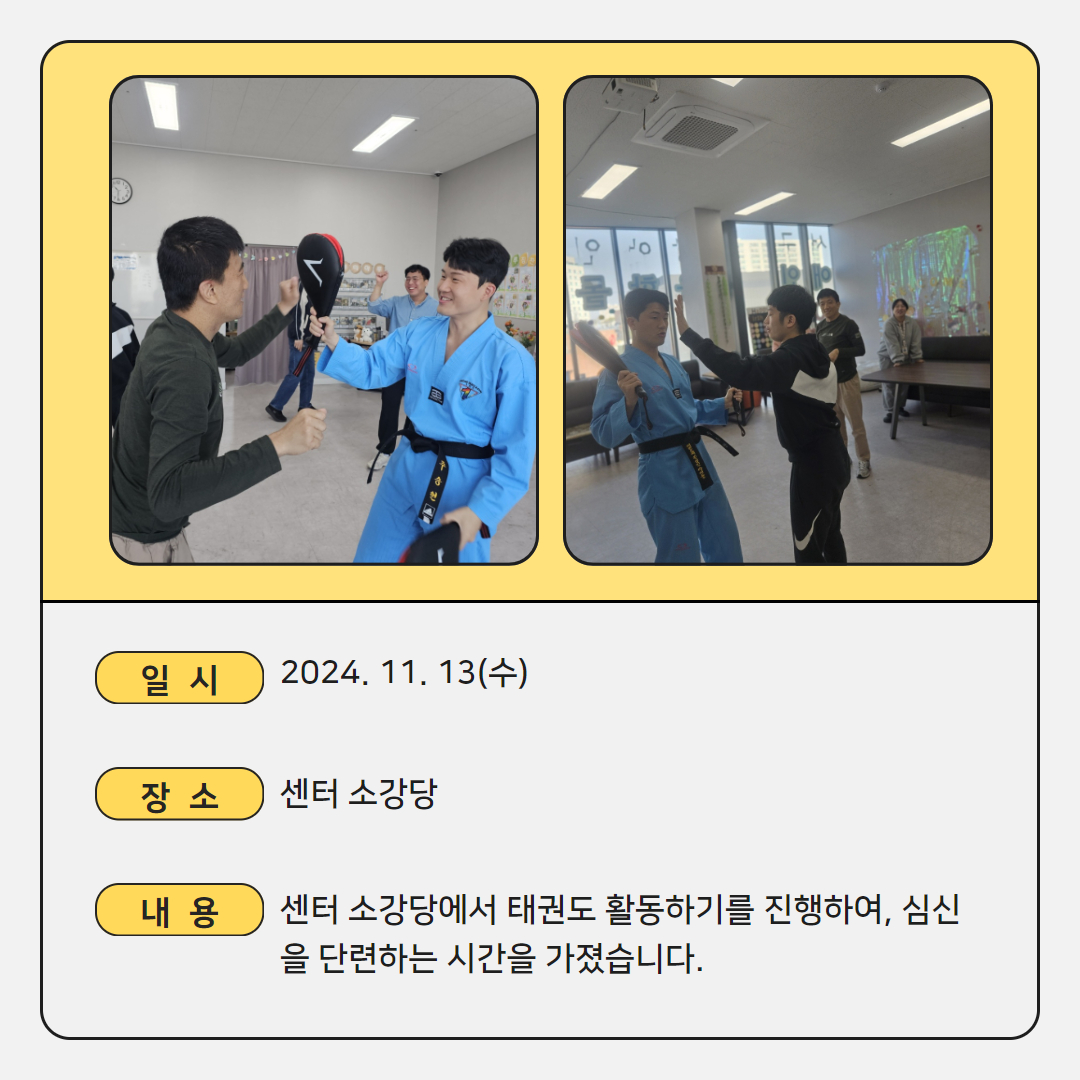 일 시
2024. 11. 13(수)

장 소
센터 소강당

내 용
센터 소강당에서 태권도 활동하기를 진행하여, 심신을 단련하는 시간을 가졌습니다.